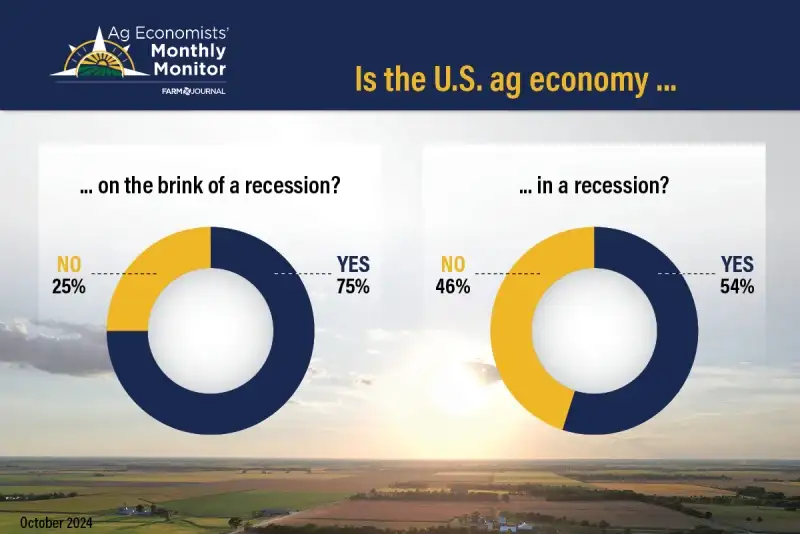 Ag Economists' Monthly Monitor
FARM JOURNAL

Is the U.S. ag economy ...

... on the brink of a recession?

NO 25%

YES 75%

... in a recession?

NO 46%

YES 54%

October 2024